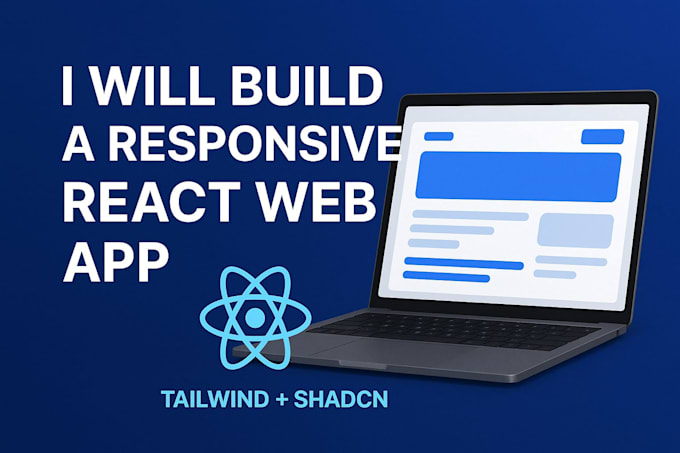 I WILL BUILD A RESPONSIVE REACT WEB APP

TAILWIND + SHADCN